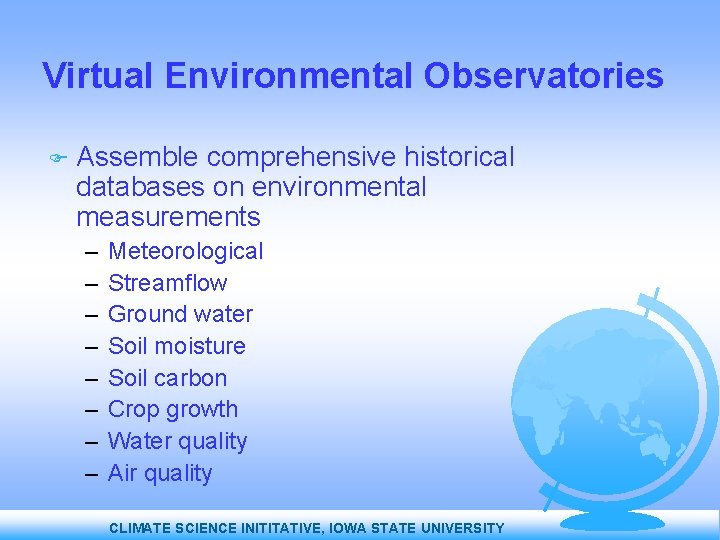 Virtual Environmental Observatories

Assemble comprehensive historical databases on environmental measurements

– Meteorological
– Streamflow
– Ground water
– Soil moisture
– Soil carbon
– Crop growth
– Water quality
– Air quality

CLIMATE SCIENCE INITITATIVE, IOWA STATE UNIVERSITY